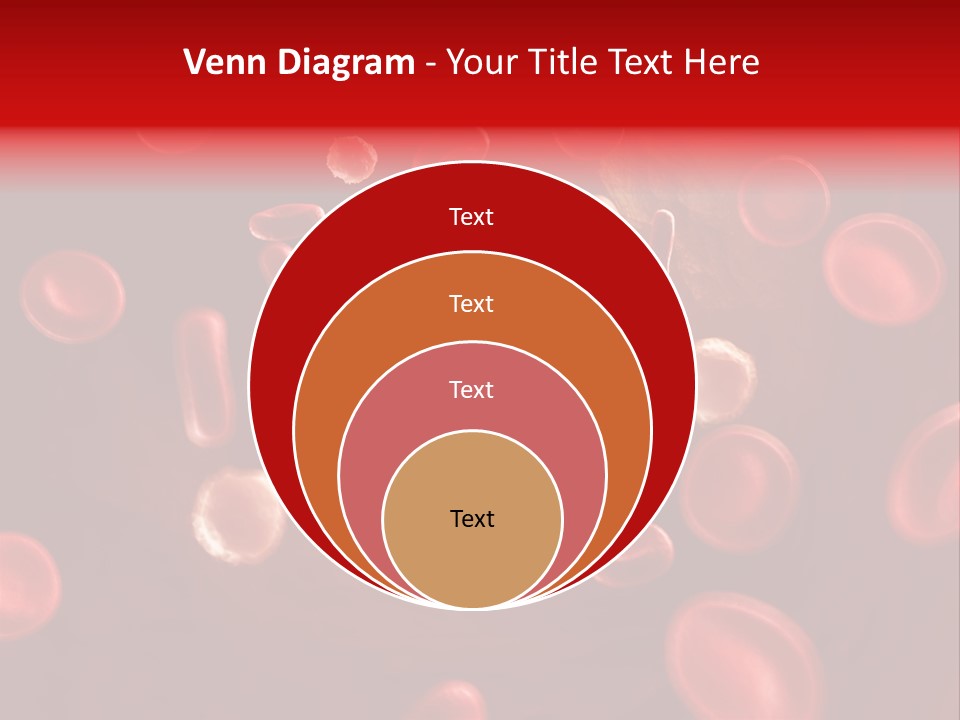 Venn Diagram - Your Title Text Here

Text

Text

Text

Text